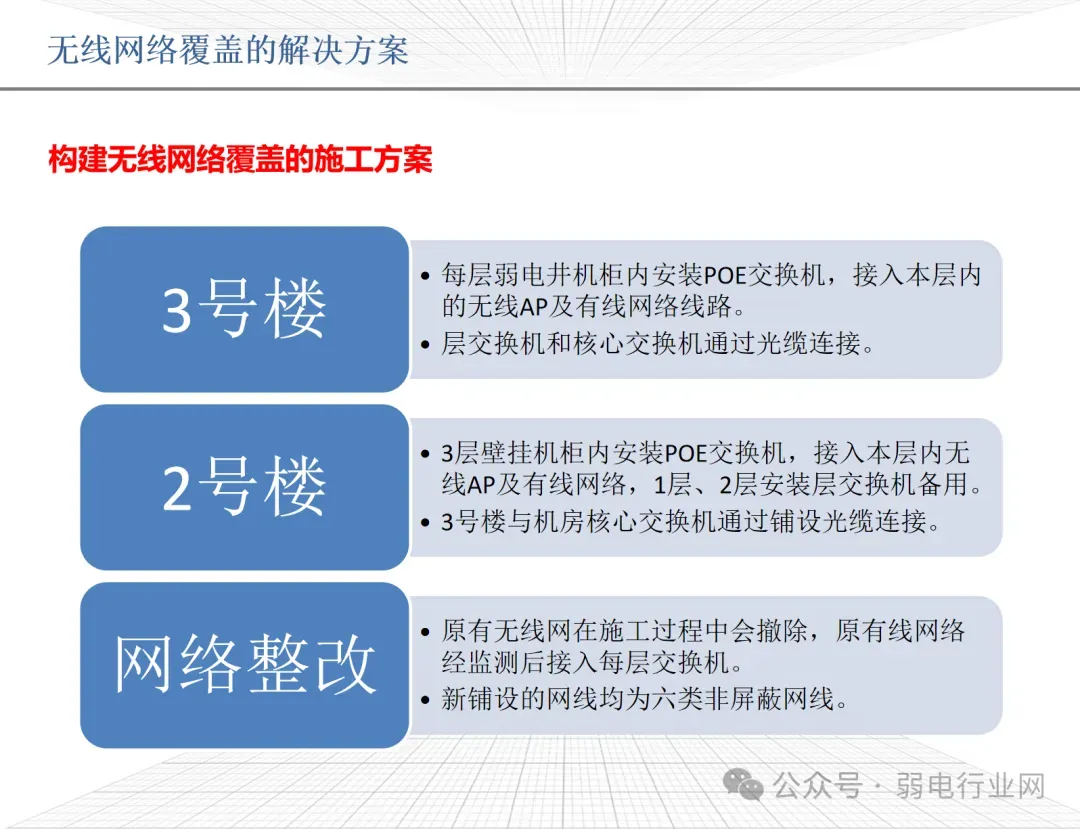 无线网络覆盖的解决方案

构建无线网络覆盖的施工方案

3号楼

• 每层弱电井机柜内安装POE交换机，接入本层内的无线AP及有线网络线路。
• 层交换机和核心交换机通过光缆连接。

2号楼

• 3层壁挂机柜内安装POE交换机，接入本层内无线AP及有线网络，1层、2层安装层交换机备用。
• 3号楼与机房核心交换机通过铺设光缆连接。

网络整改

• 原有无线网在施工过程中会撤除，原有线网络经监测后接入每层交换机。
• 新铺设的网线均为六类非屏蔽网线。

公众号 · 弱电行业网